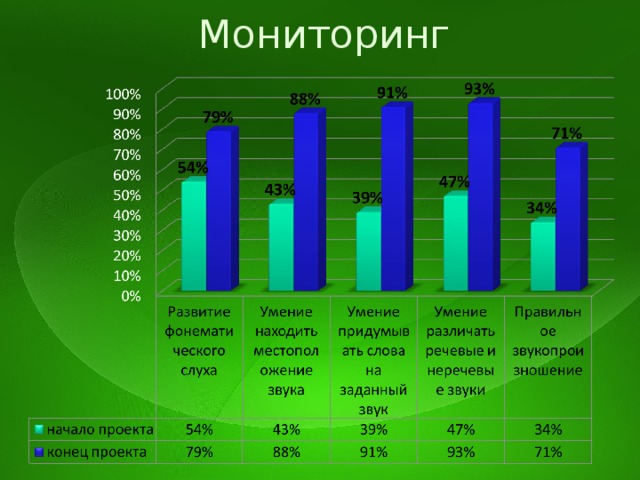 Мониторинг

100%
90%
80%
70%
60%
50%
40%
30%
20%
10%
0%

54% 79%
43% 88%
39% 91%
47% 93%
34% 71%

| | Развитие фонематического слуха | Умение находить местоположение звука | Умение придумывать слова на заданный звук | Умение различать речевые и неречевые звуки | Правильное звукопроизношение |
|---|---|---|---|---|---|
| начало проекта | 54% | 43% | 39% | 47% | 34% |
| конец проекта | 79% | 88% | 91% | 93% | 71% |